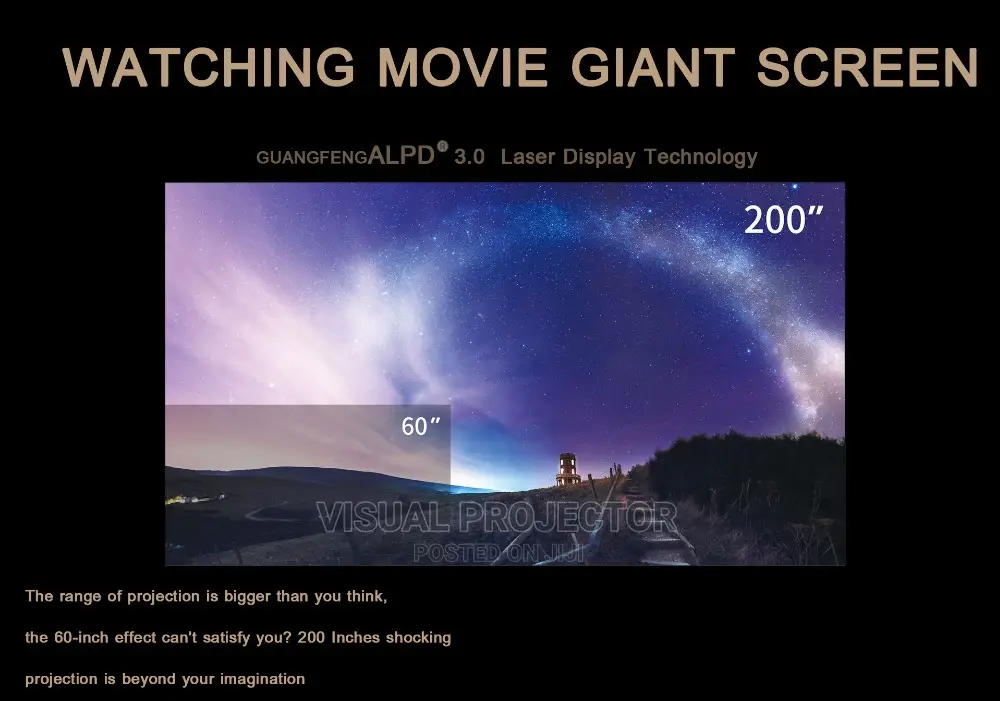 WATCHING MOVIE GIANT SCREEN

GUANGFENGALPD® 3.0 Laser Display Technology

200″

60″

VISUAL PROJECTOR
POSTED ON JIJI

The range of projection is bigger than you think, the 60-inch effect can't satisfy you? 200 Inches shocking projection is beyond your imagination